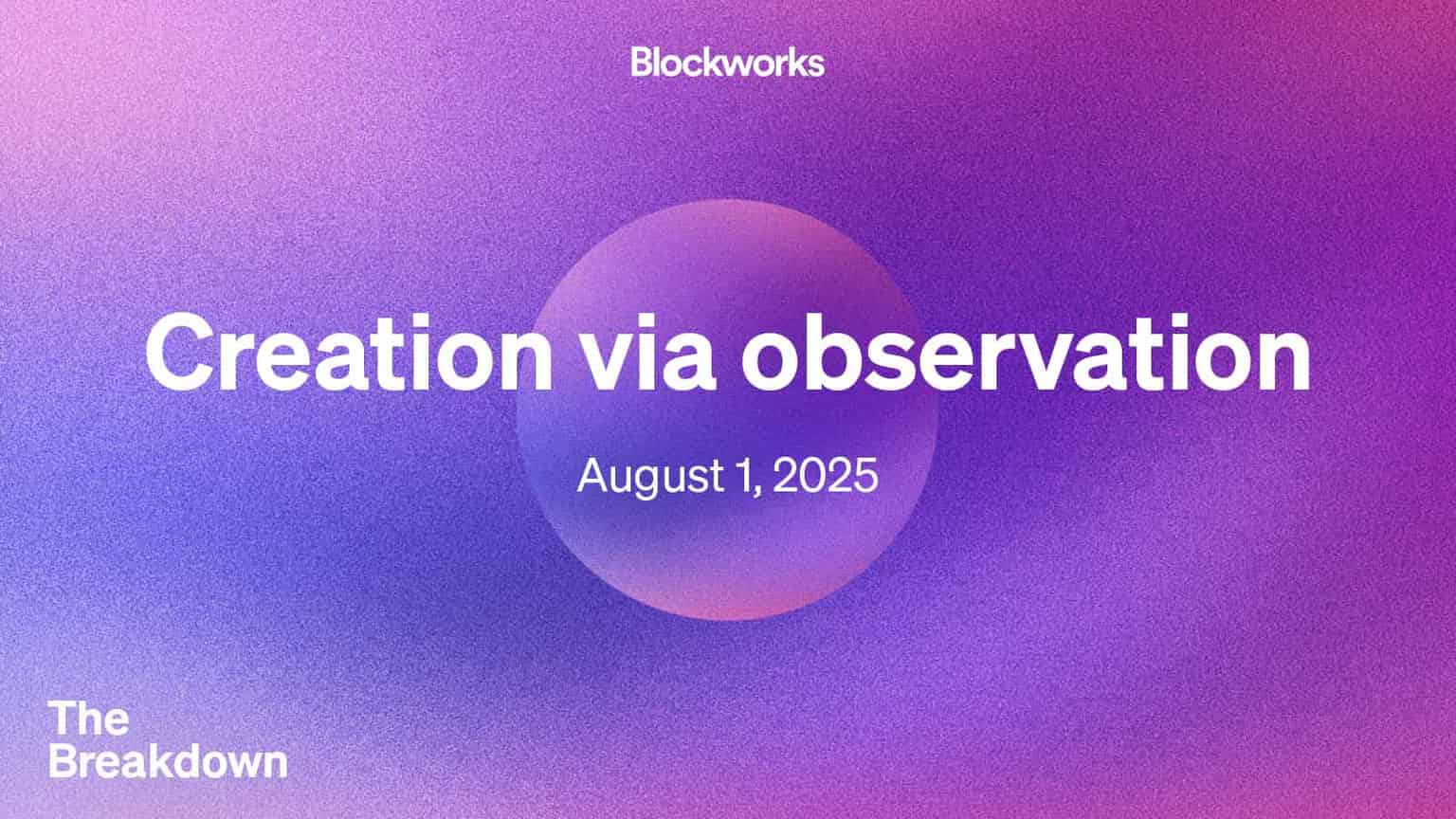 Blockworks

Creation via observation

August 1, 2025

The Breakdown